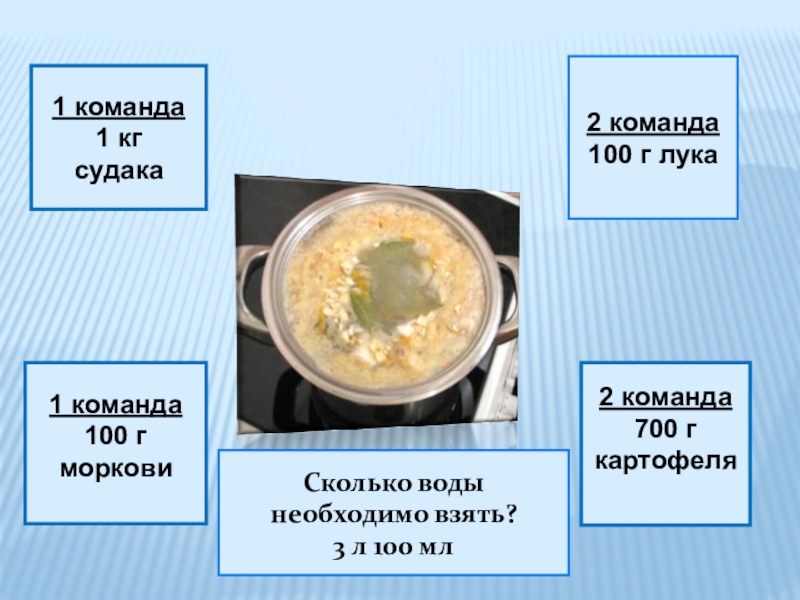 1 команда
1 кг
судака

2 команда
100 г лука

1 команда
100 г
моркови

2 команда
700 г
картофеля

Сколько воды
необходимо взять?
3 л 100 мл